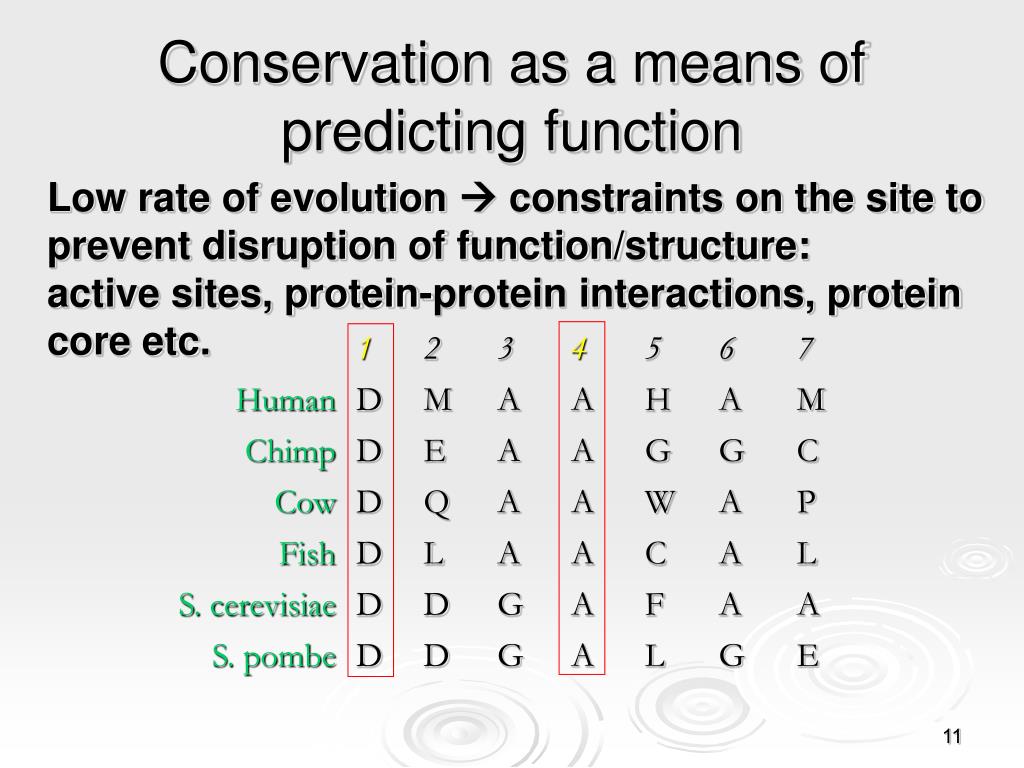 Conservation as a means of predicting function

Low rate of evolution → constraints on the site to prevent disruption of function/structure:
active sites, protein-protein interactions, protein core etc.

| | 1 | 2 | 3 | 4 | 5 | 6 | 7 |
|---|---|---|---|---|---|---|---|
| Human | D | M | A | A | H | A | M |
| Chimp | D | E | A | A | G | G | C |
| Cow | D | Q | A | A | W | A | P |
| Fish | D | L | A | A | C | A | L |
| S. cerevisiae | D | D | G | A | F | A | A |
| S. pombe | D | D | G | A | L | G | E |

11